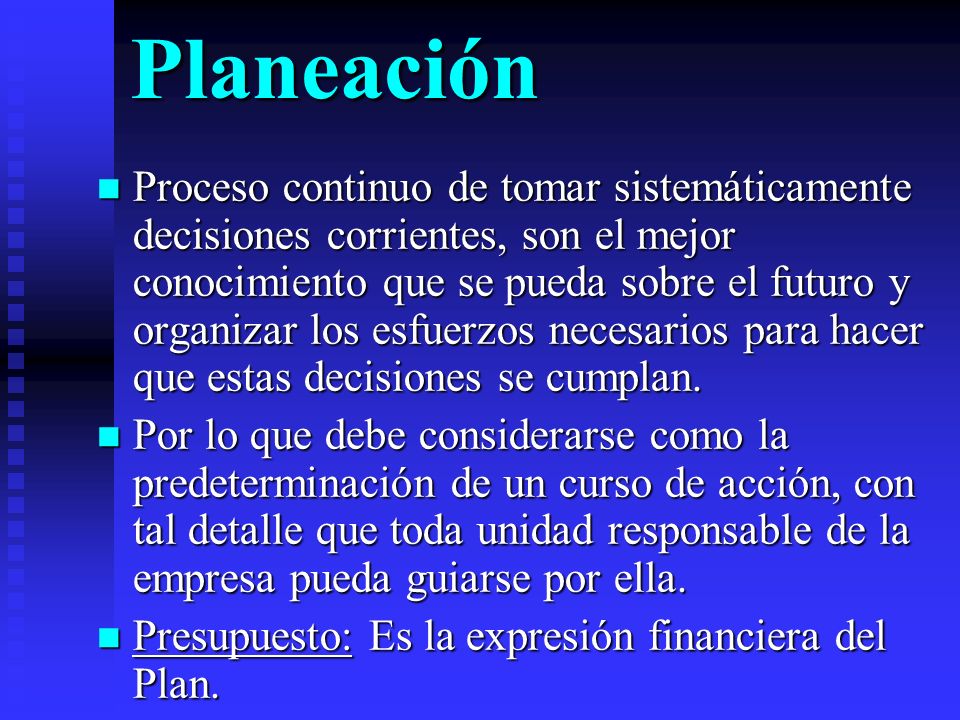 Planeación

Proceso continuo de tomar sistemáticamente decisiones corrientes, son el mejor conocimiento que se pueda sobre el futuro y organizar los esfuerzos necesarios para hacer que estas decisiones se cumplan.

Por lo que debe considerarse como la predeterminación de un curso de acción, con tal detalle que toda unidad responsable de la empresa pueda guiarse por ella.

Presupuesto: Es la expresión financiera del Plan.